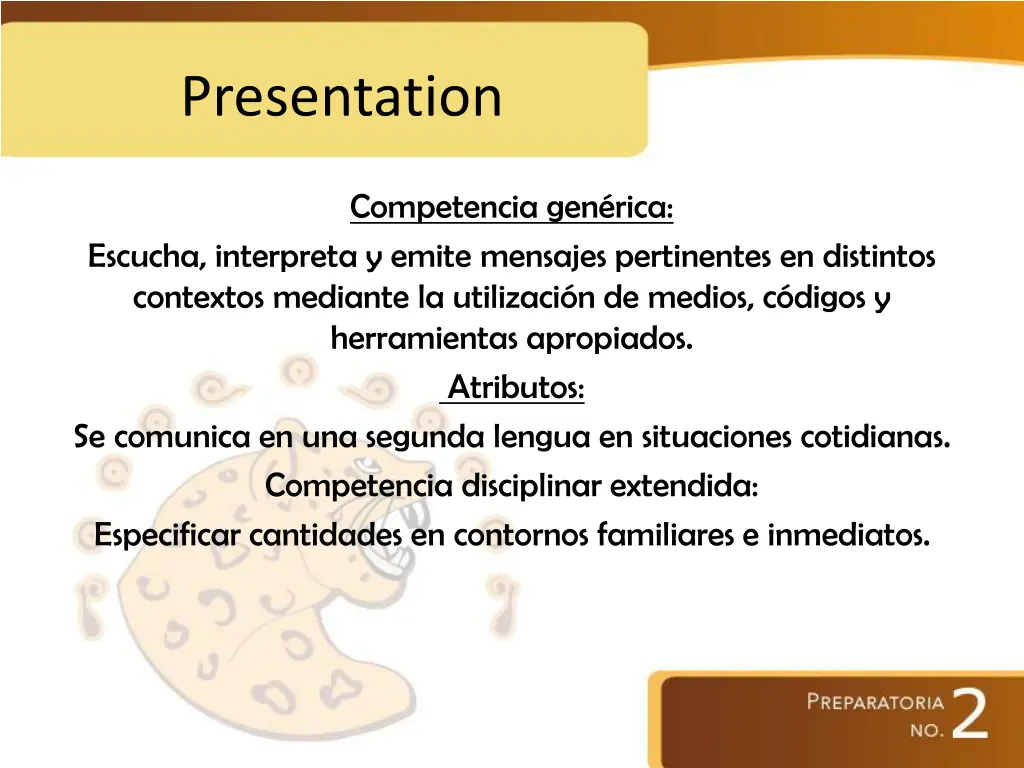 Presentation

Competencia genérica:

Escucha, interpreta y emite mensajes pertinentes en distintos contextos mediante la utilización de medios, códigos y herramientas apropiados.

Atributos:

Se comunica en una segunda lengua en situaciones cotidianas.

Competencia disciplinar extendida:

Especificar cantidades en contornos familiares e inmediatos.

PREPARATORIA NO. 2